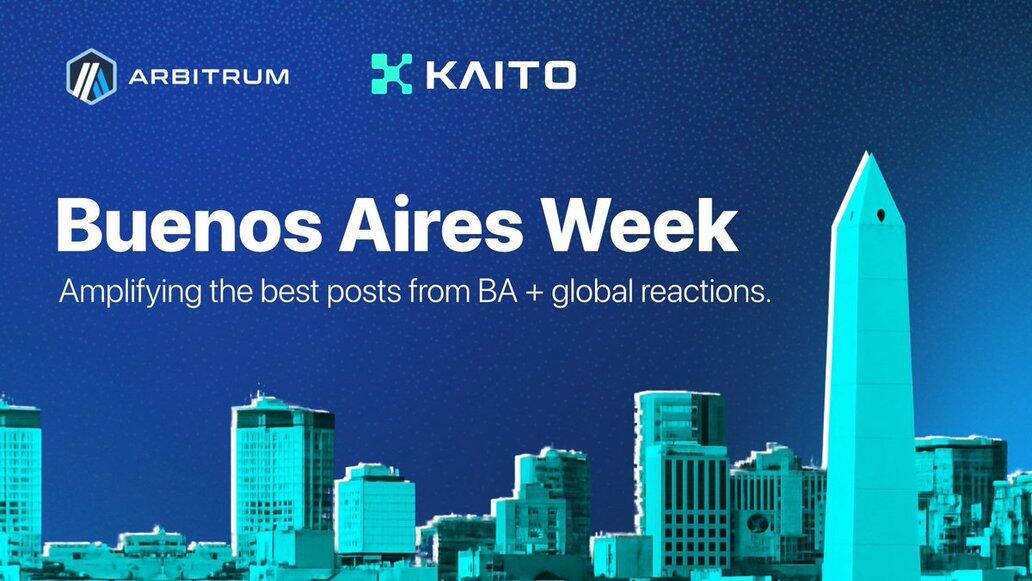 ARBITRUM

KAITO

Buenos Aires Week

Amplifying the best posts from BA + global reactions.